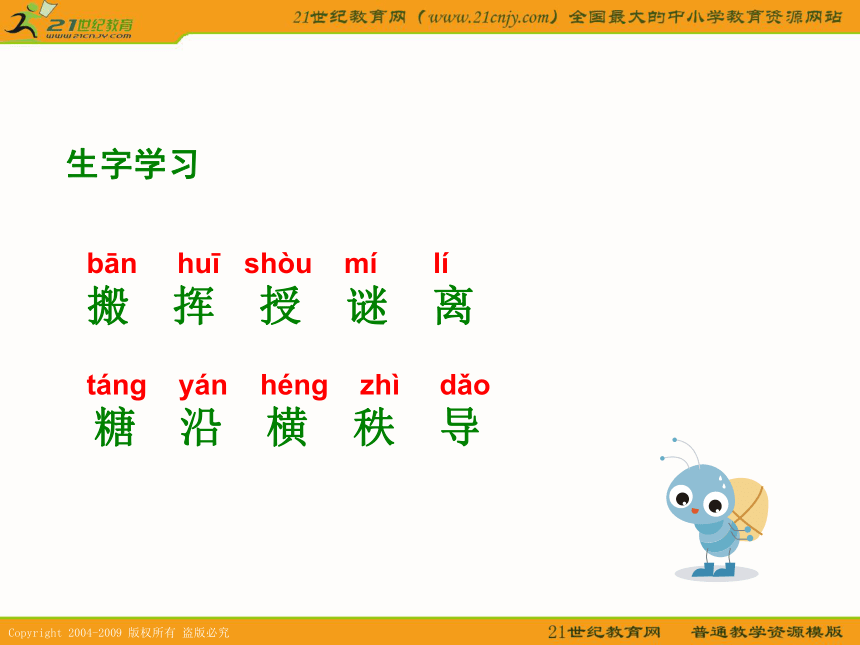 21世纪教育
www.21cnjy.com

21世纪教育网（www.21cnjy.com）全国最大的中小学教育资源网站

生字学习

bān huī shòu mí lí
搬 挥 授 谜 离

táng yán héng zhì dǎo
糖 沿 横 秩 导

Copyright 2004-2009 版权所有 盗版必究

21世纪教育网 普通教学资源模版